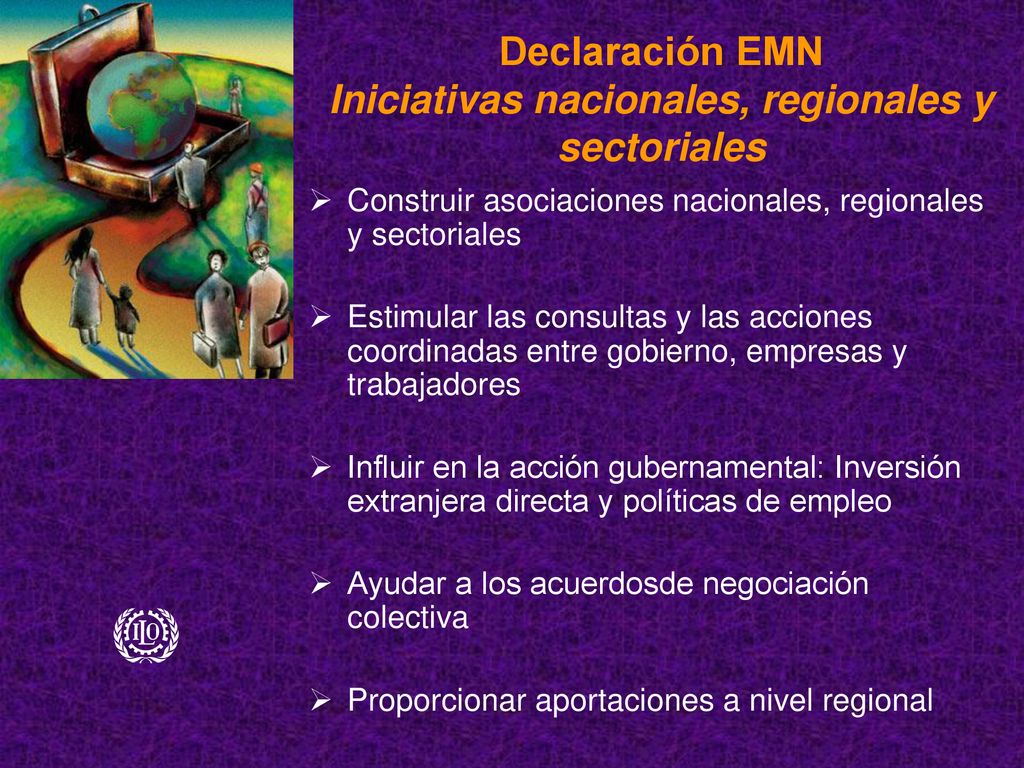 Declaración EMN
Iniciativas nacionales, regionales y sectoriales

➢ Construir asociaciones nacionales, regionales y sectoriales

➢ Estimular las consultas y las acciones coordinadas entre gobierno, empresas y trabajadores

➢ Influir en la acción gubernamental: Inversión extranjera directa y políticas de empleo

➢ Ayudar a los acuerdosde negociación colectiva

➢ Proporcionar aportaciones a nivel regional

ILO